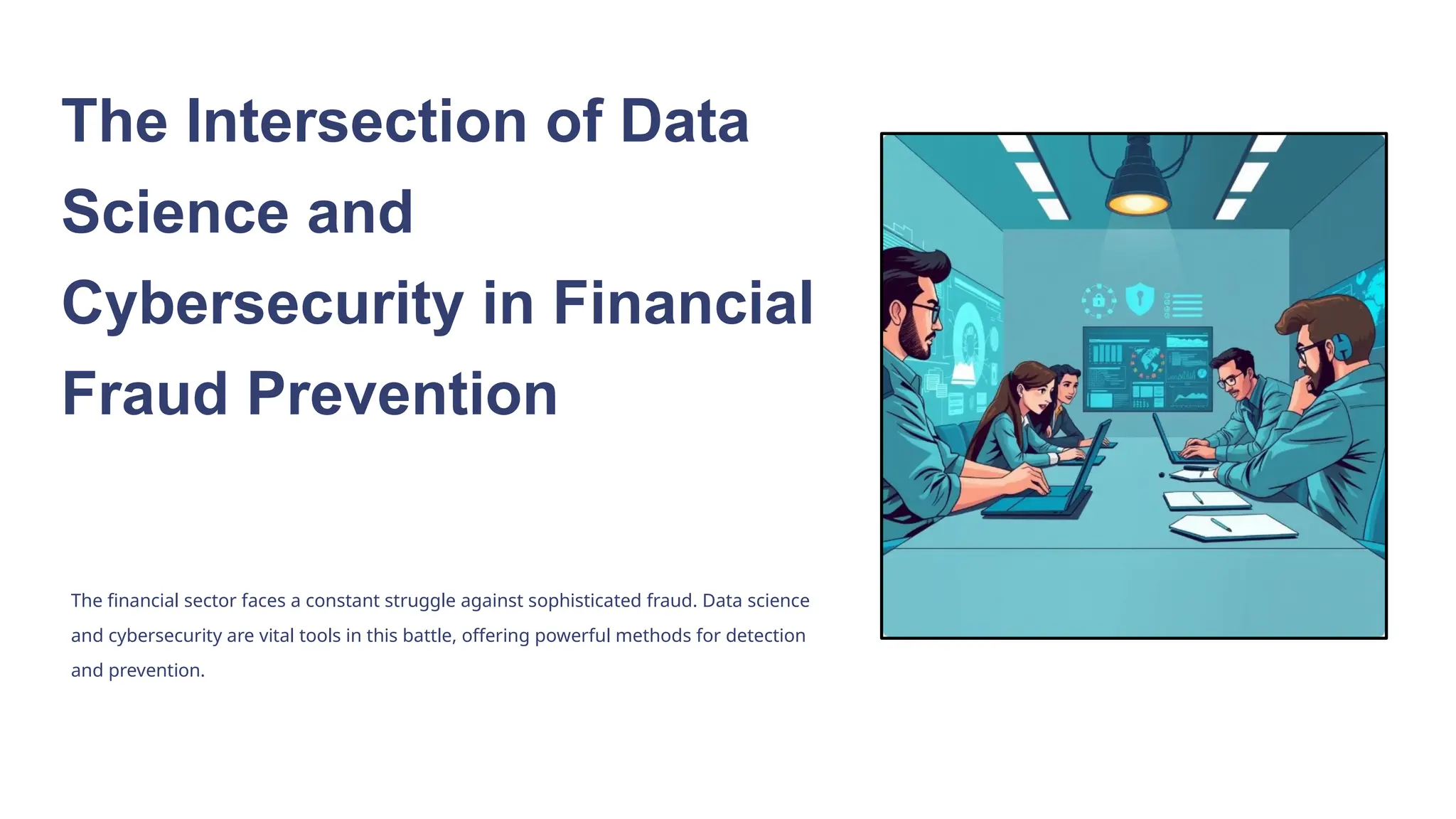 The Intersection of Data Science and Cybersecurity in Financial Fraud Prevention

The financial sector faces a constant struggle against sophisticated fraud. Data science and cybersecurity are vital tools in this battle, offering powerful methods for detection and prevention.